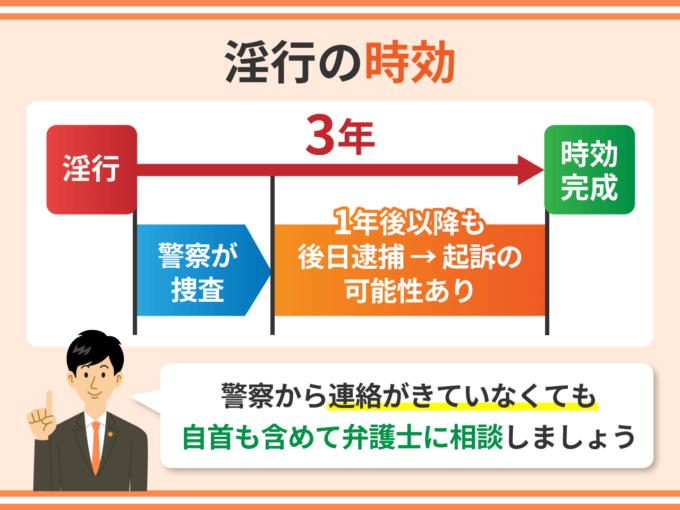 淫行の時効

3年

淫行

時効完成

警察が捜査

1年後以降も後日逮捕 → 起訴の可能性あり

警察から連絡がきていなくても
自首も含めて弁護士に相談しましょう